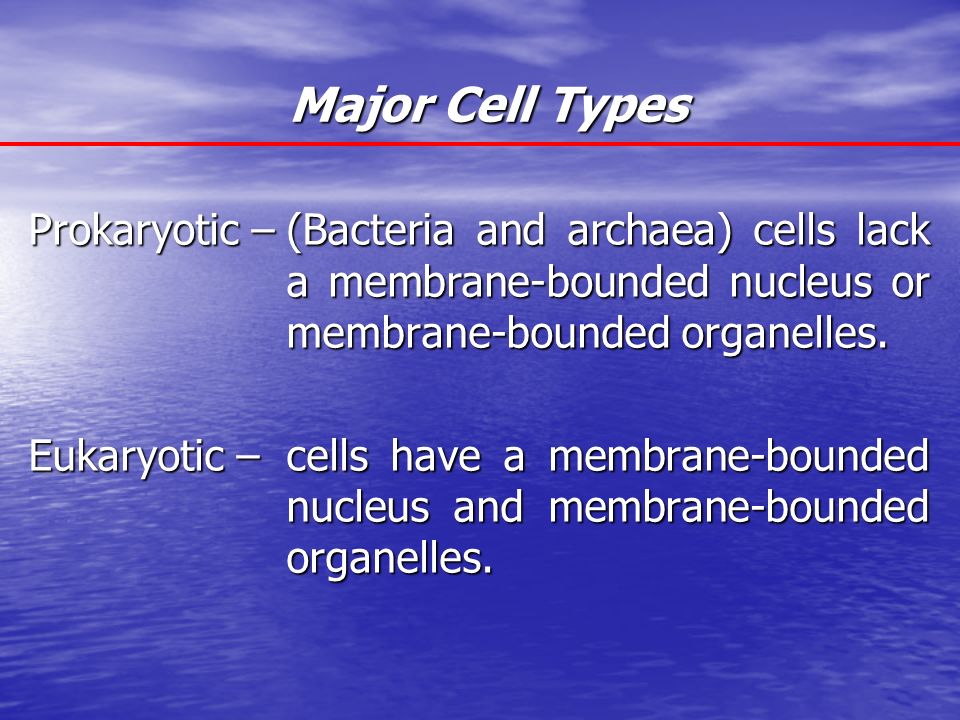 Major Cell Types

Prokaryotic – (Bacteria and archaea) cells lack a membrane-bounded nucleus or membrane-bounded organelles.

Eukaryotic – cells have a membrane-bounded nucleus and membrane-bounded organelles.